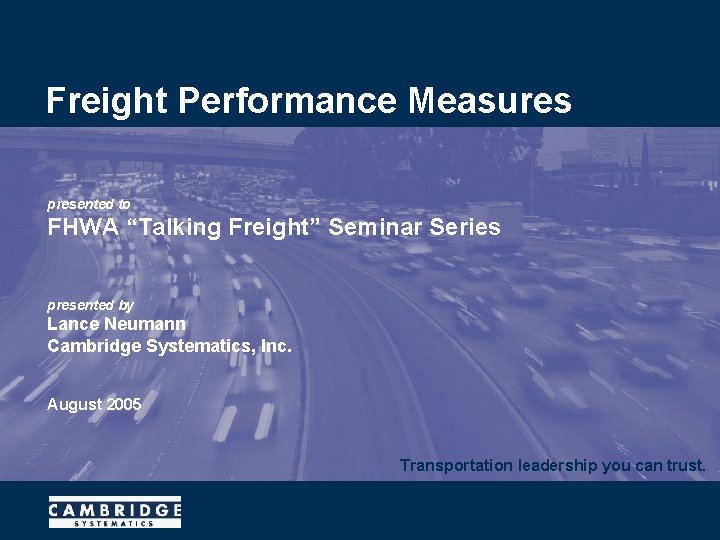 Freight Performance Measures

presented to
FHWA “Talking Freight” Seminar Series

presented by
Lance Neumann
Cambridge Systematics, Inc.

August 2005

Transportation leadership you can trust.

CAMBRIDGE
SYSTEMATICS